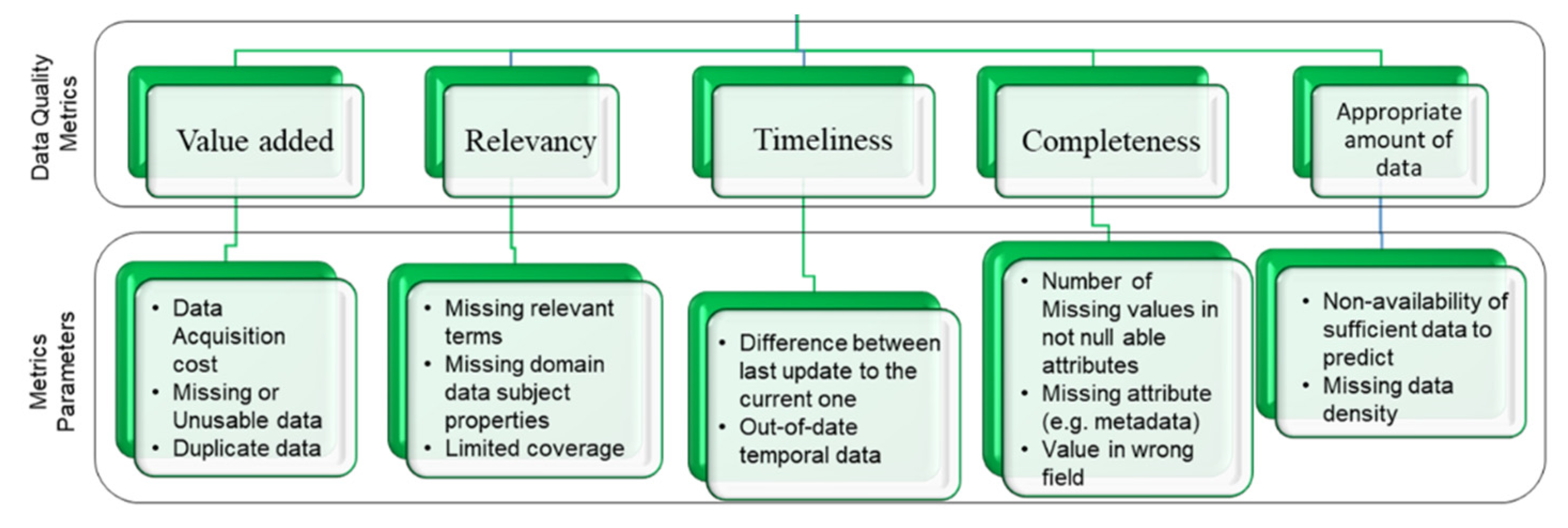 Data Quality Metrics

Value added

Relevancy

Timeliness

Completeness

Appropriate amount of data

Metrics Parameters

• Data Acquisition cost
• Missing or Unusable data
• Duplicate data

• Missing relevant terms
• Missing domain data subject properties
• Limited coverage

• Difference between last update to the current one
• Out-of-date temporal data

• Number of Missing values in not null able attributes
• Missing attribute (e.g. metadata)
• Value in wrong field

• Non-availability of sufficient data to predict
• Missing data density